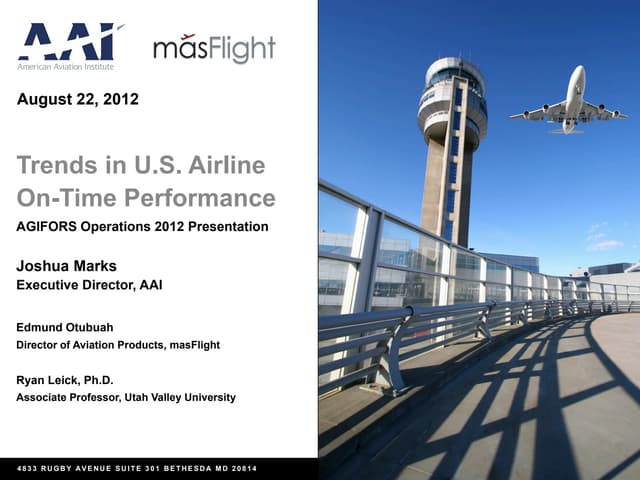 AAI
American Aviation Institute

masFlight

August 22, 2012

Trends in U.S. Airline On-Time Performance

AGIFORS Operations 2012 Presentation

Joshua Marks
Executive Director, AAI

Edmund Otubuah
Director of Aviation Products, masFlight

Ryan Leick, Ph.D.
Associate Professor, Utah Valley University

4833 RUGBY AVENUE SUITE 301 BETHESDA MD 20814